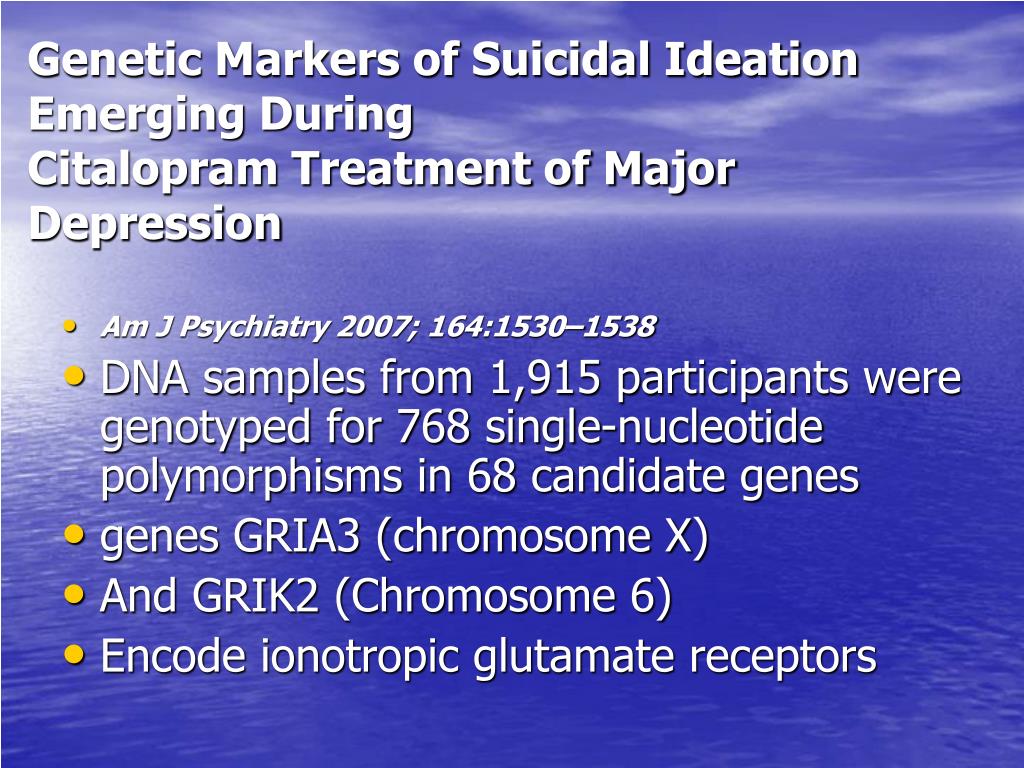 Genetic Markers of Suicidal Ideation Emerging During
Citalopram Treatment of Major Depression

• Am J Psychiatry 2007; 164:1530–1538
• DNA samples from 1,915 participants were genotyped for 768 single-nucleotide polymorphisms in 68 candidate genes
• genes GRIA3 (chromosome X)
• And GRIK2 (Chromosome 6)
• Encode ionotropic glutamate receptors